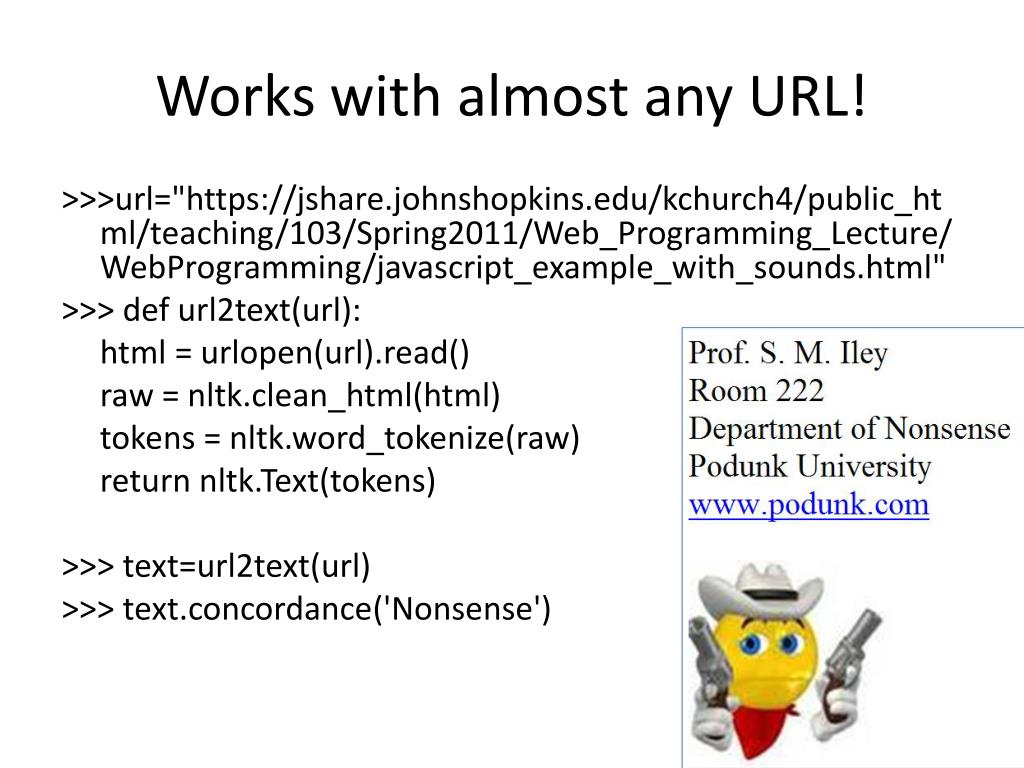 Works with almost any URL!

>>>url="https://jshare.johnshopkins.edu/kchurch4/public_html/teaching/103/Spring2011/Web_Programming_Lecture/WebProgramming/javascript_example_with_sounds.html"

>>> def url2text(url):

html = urlopen(url).read()

raw = nltk.clean_html(html)

tokens = nltk.word_tokenize(raw)

return nltk.Text(tokens)

>>> text=url2text(url)

>>> text.concordance('Nonsense')

Prof. S. M. Iley
Room 222
Department of Nonsense
Podunk University
www.podunk.com